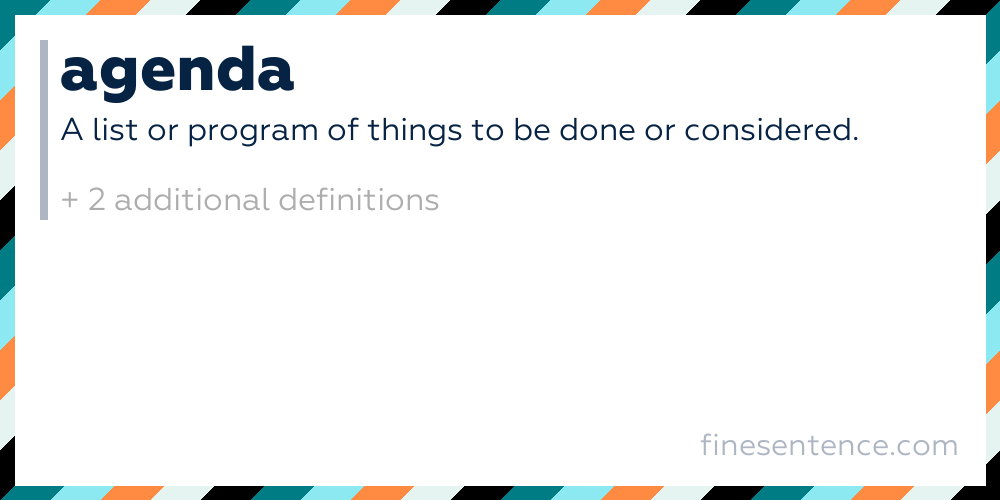 agenda

A list or program of things to be done or considered.

+ 2 additional definitions

finesentence.com